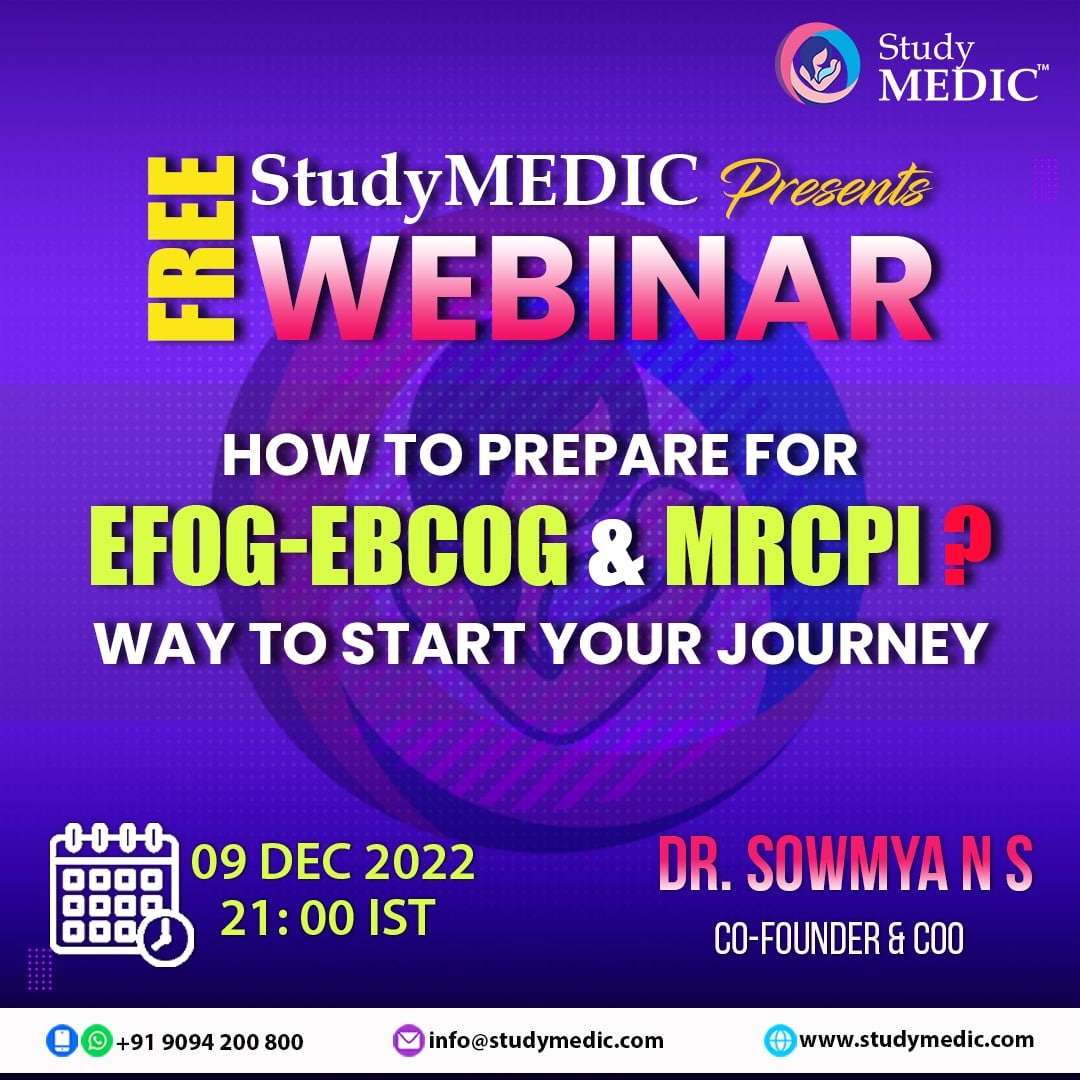 Study MEDIC™

FREE StudyMEDIC Presents WEBINAR

HOW TO PREPARE FOR EFOG-EBCOG & MRCPI ?
WAY TO START YOUR JOURNEY

09 DEC 2022
21: 00 IST

DR. SOWMYA N S
CO-FOUNDER & COO

+91 9094 200 800 info@studymedic.com www.studymedic.com